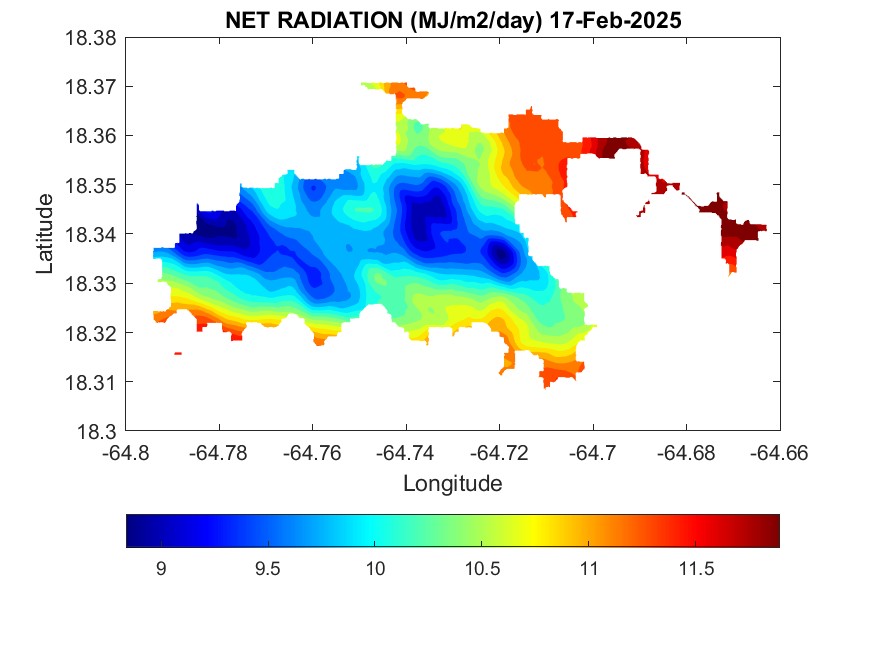 NET RADIATION (MJ/m2/day) 17-Feb-2025

18.38
18.37
18.36
18.35
18.34
18.33
18.32
18.31
18.3

Latitude

-64.8 -64.78 -64.76 -64.74 -64.72 -64.7 -64.68 -64.66

Longitude

9 9.5 10 10.5 11 11.5